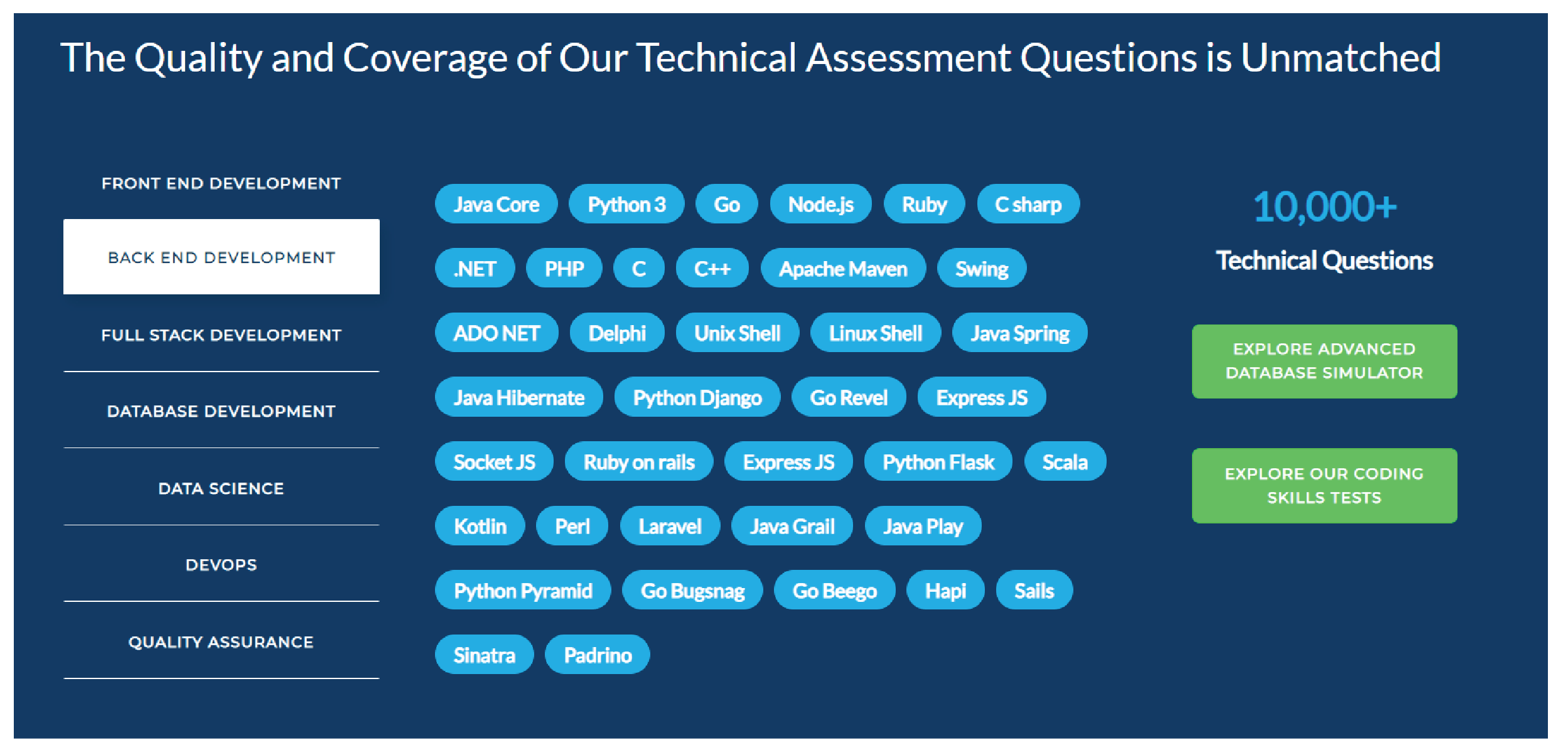 The Quality and Coverage of Our Technical Assessment Questions is Unmatched

FRONT END DEVELOPMENT
BACK END DEVELOPMENT
FULL STACK DEVELOPMENT
DATABASE DEVELOPMENT
DATA SCIENCE
DEVOPS
QUALITY ASSURANCE

Java Core
Python 3
Go
Node.js
Ruby
C sharp
.NET
PHP
C
C++
Apache Maven
Swing
ADO NET
Delphi
Unix Shell
Linux Shell
Java Spring
Java Hibernate
Python Django
Go Revel
Express JS
Socket JS
Ruby on rails
Express JS
Python Flask
Scala
Kotlin
Perl
Laravel
Java Grail
Java Play
Python Pyramid
Go Bugsnag
Go Beego
Hapi
Sails
Sinatra
Padrino

10,000+
Technical Questions

EXPLORE ADVANCED DATABASE SIMULATOR

EXPLORE OUR CODING SKILLS TESTS